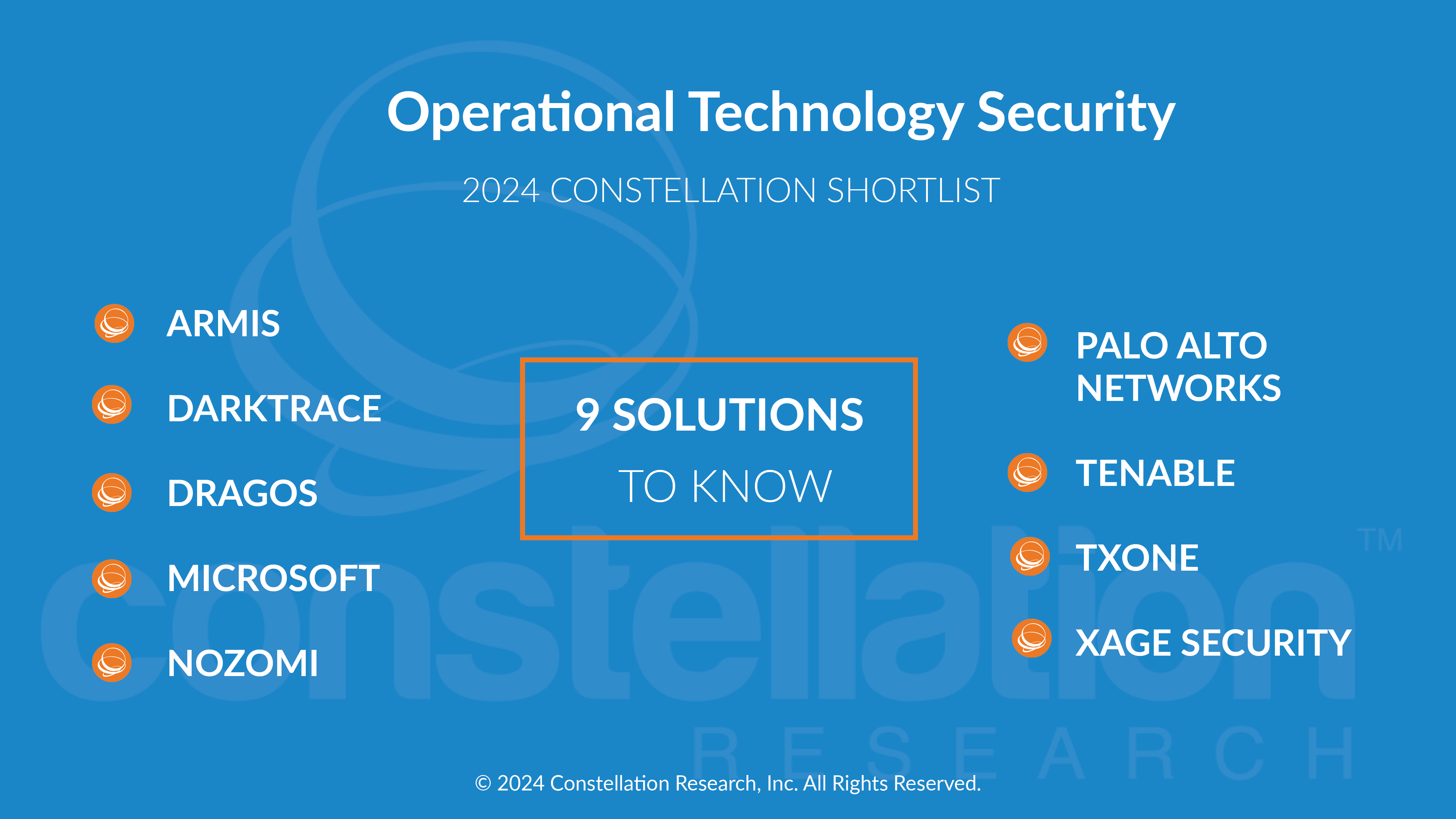 Operational Technology Security

2024 CONSTELLATION SHORTLIST

ARMIS

DARKTRACE

DRAGOS

MICROSOFT

NOZOMI

9 SOLUTIONS
TO KNOW

PALO ALTO NETWORKS

TENABLE

TXONE

XAGE SECURITY

constellation™
RESEARCH

© 2024 Constellation Research, Inc. All Rights Reserved.